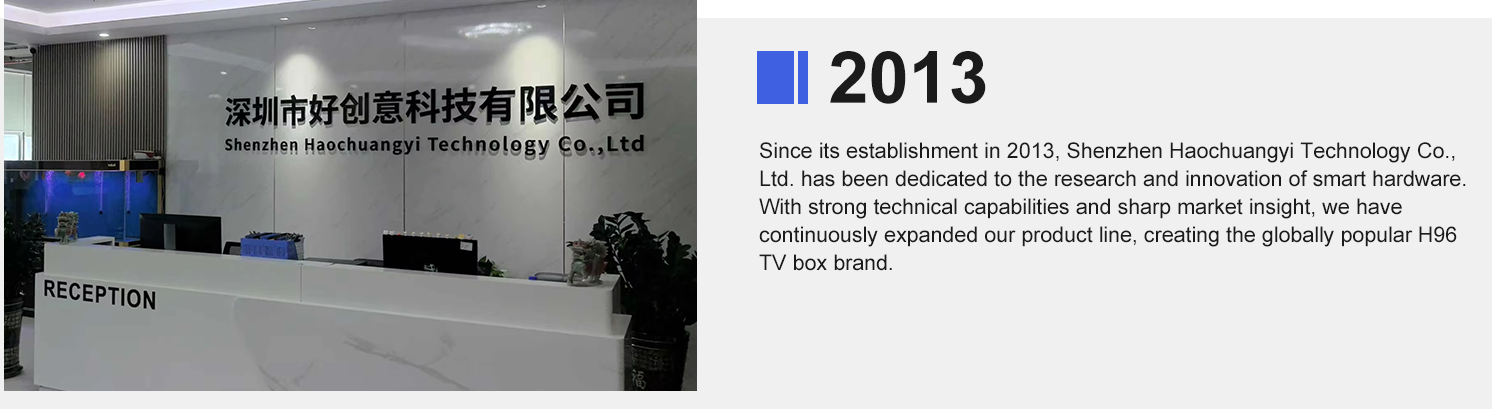 深圳市好创意科技有限公司
Shenzhen Haochuangyi Technology Co.,Ltd

RECEPTION

2013

Since its establishment in 2013, Shenzhen Haochuangyi Technology Co., Ltd. has been dedicated to the research and innovation of smart hardware. With strong technical capabilities and sharp market insight, we have continuously expanded our product line, creating the globally popular H96 TV box brand.